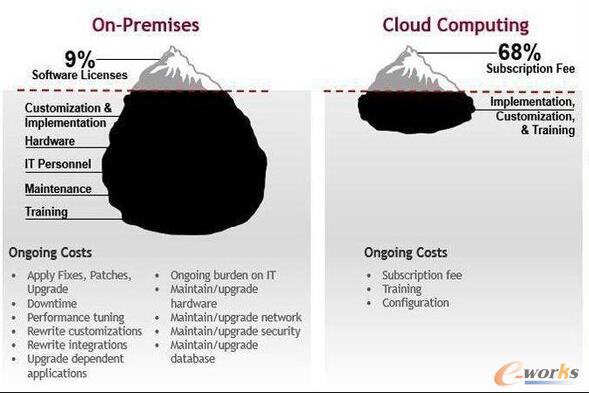 On-Premises

9%
Software Licenses

Customization & Implementation
Hardware
IT Personnel
Maintenance
Training

Ongoing Costs

- Apply Fixes, Patches, Upgrade
- Downtime
- Performance tuning
- Rewrite customizations
- Rewrite integrations
- Upgrade dependent applications

- Ongoing burden on IT
- Maintain/upgrade hardware
- Maintain/upgrade network
- Maintain/upgrade security
- Maintain/upgrade database

Cloud Computing

68%
Subscription Fee

Implementation, Customization, & Training

Ongoing Costs

- Subscription fee
- Training
- Configuration

e-works